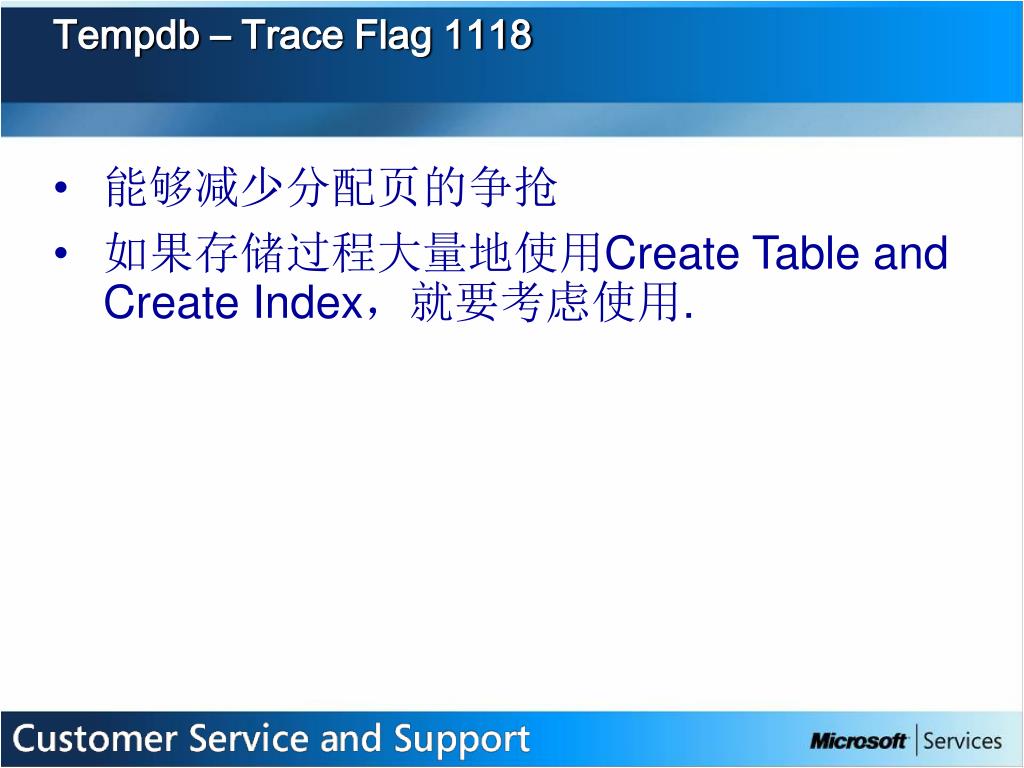 Tempdb – Trace Flag 1118

• 能够减少分配页的争抢
• 如果存储过程大量地使用Create Table and Create Index，就要考虑使用.

Customer Service and Support

Microsoft | Services